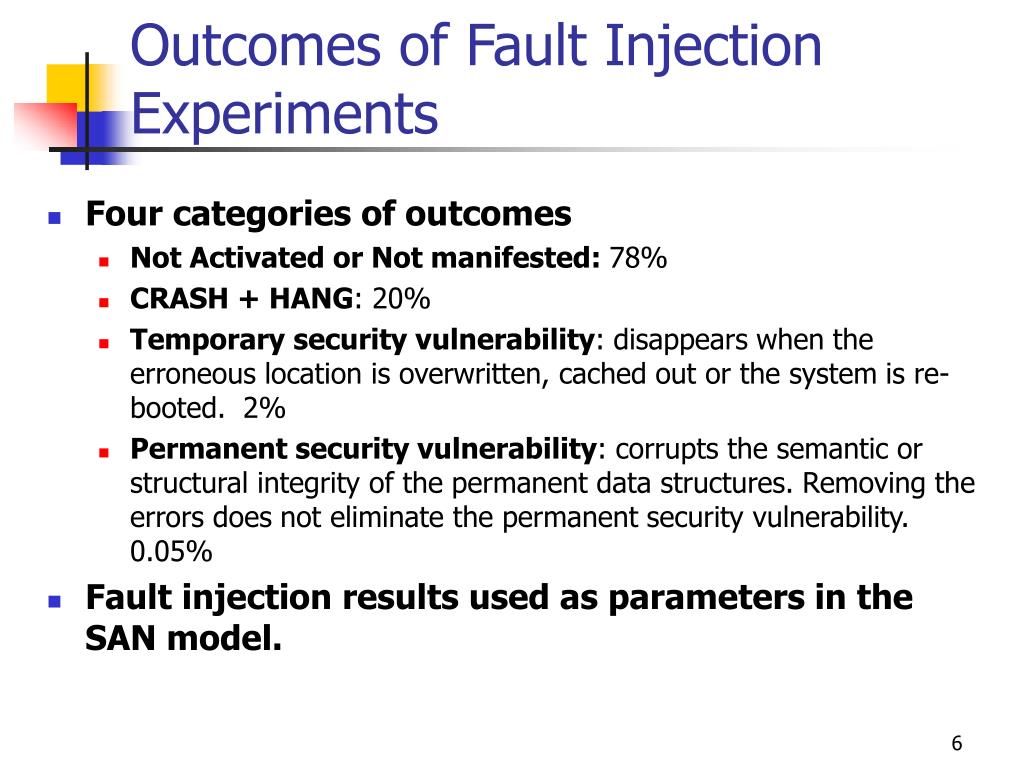 Outcomes of Fault Injection Experiments

Four categories of outcomes
Not Activated or Not manifested: 78%
CRASH + HANG: 20%
Temporary security vulnerability: disappears when the erroneous location is overwritten, cached out or the system is re-booted. 2%
Permanent security vulnerability: corrupts the semantic or structural integrity of the permanent data structures. Removing the errors does not eliminate the permanent security vulnerability. 0.05%

Fault injection results used as parameters in the SAN model.

6